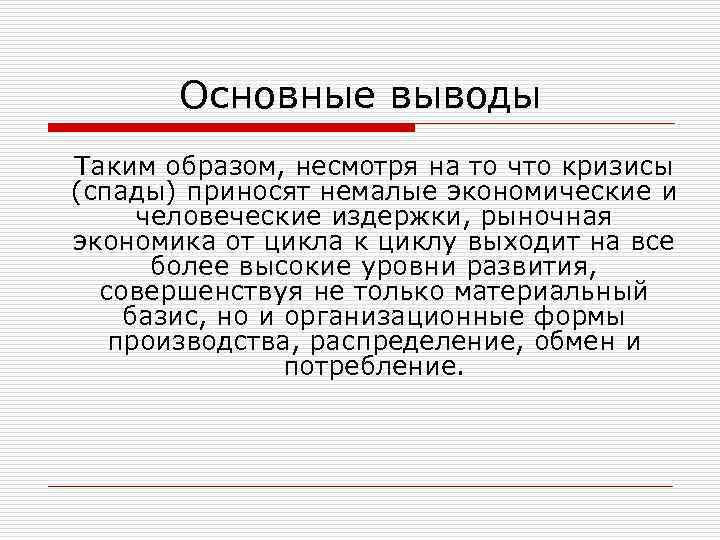 Основные выводы

Таким образом, несмотря на то что кризисы (спады) приносят немалые экономические и человеческие издержки, рыночная экономика от цикла к циклу выходит на все более высокие уровни развития, совершенствуя не только материальный базис, но и организационные формы производства, распределение, обмен и потребление.